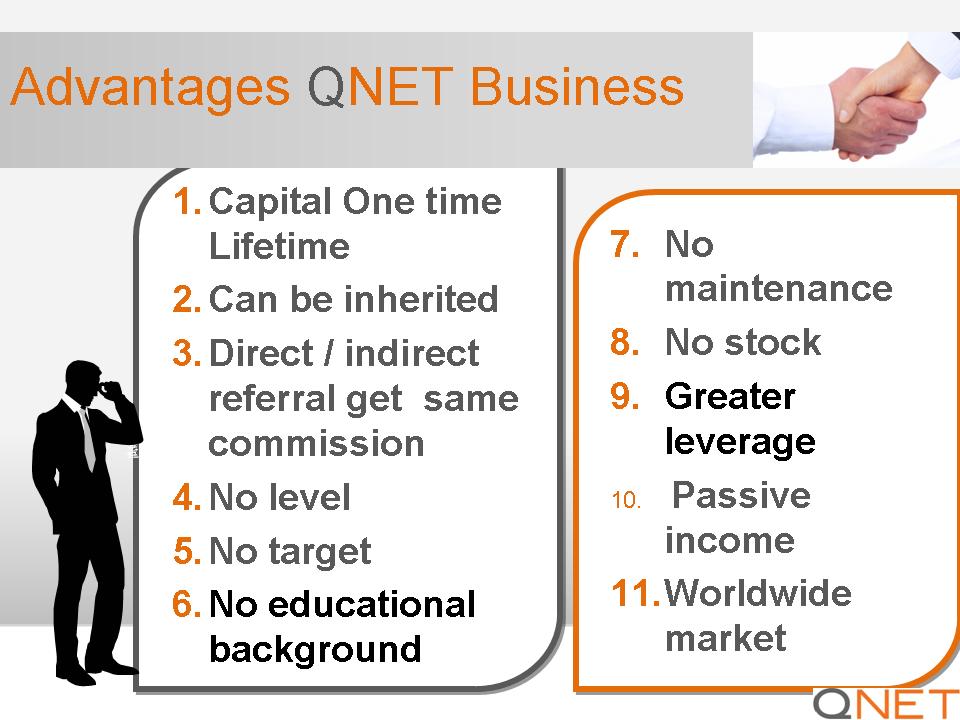 Advantages QNET Business

1. Capital One time Lifetime
2. Can be inherited
3. Direct / indirect referral get same commission
4. No level
5. No target
6. No educational background

7. No maintenance
8. No stock
9. Greater leverage
10. Passive income
11. Worldwide market

QNET